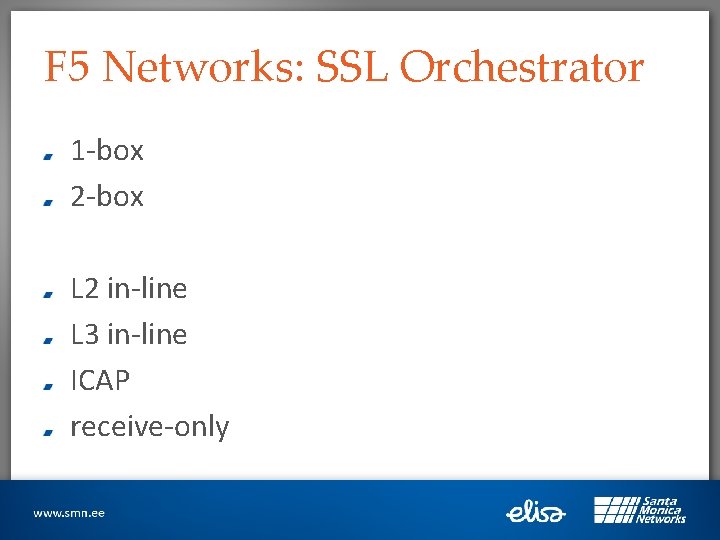 F5 Networks: SSL Orchestrator

• 1-box
• 2-box

• L2 in-line
• L3 in-line
• ICAP
• receive-only

www.smn.ee

elisa

Santa
Monica
Networks